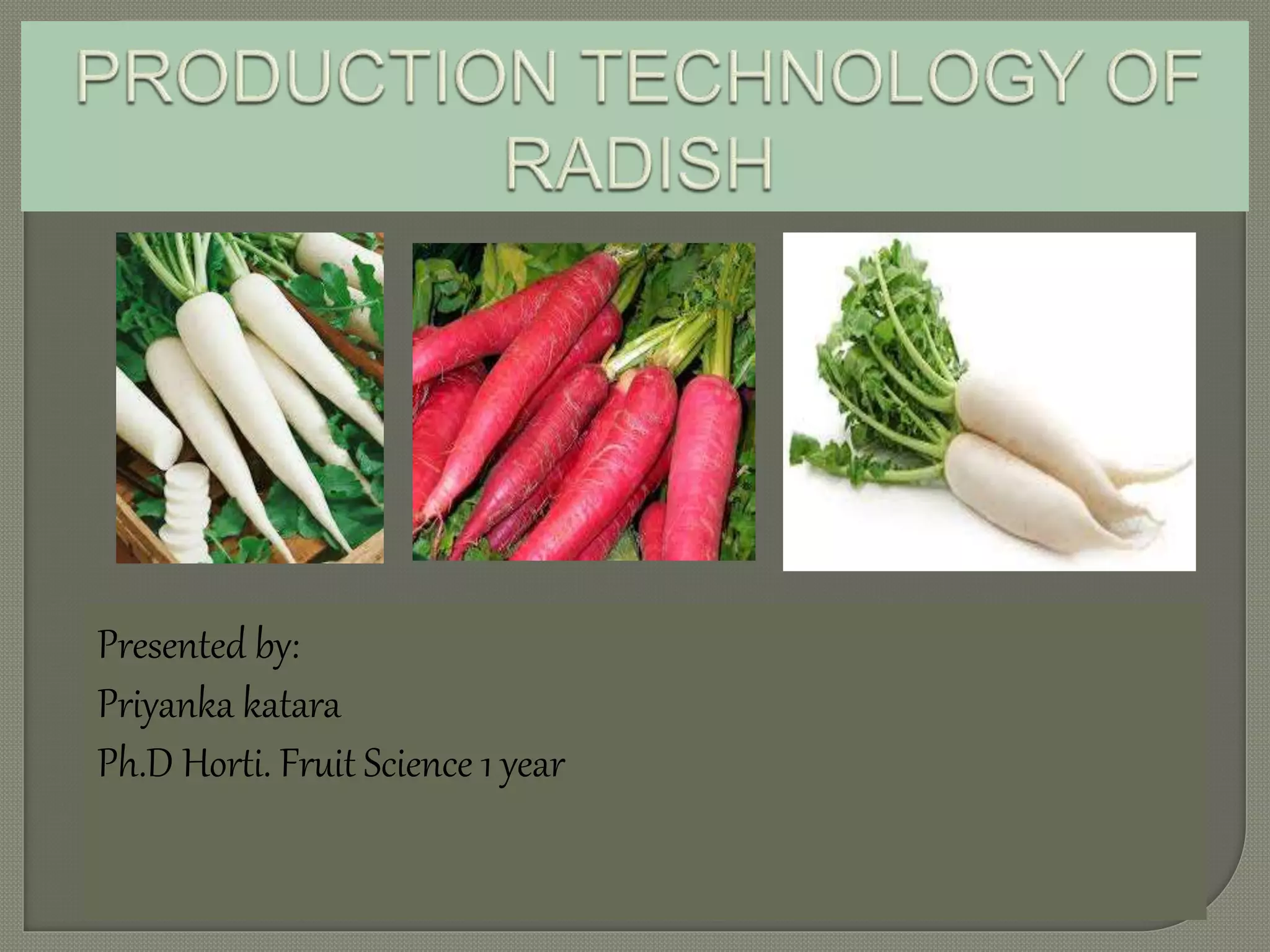 PRODUCTION TECHNOLOGY OF RADISH

Presented by:
Priyanka katara
Ph.D Horti. Fruit Science 1 year